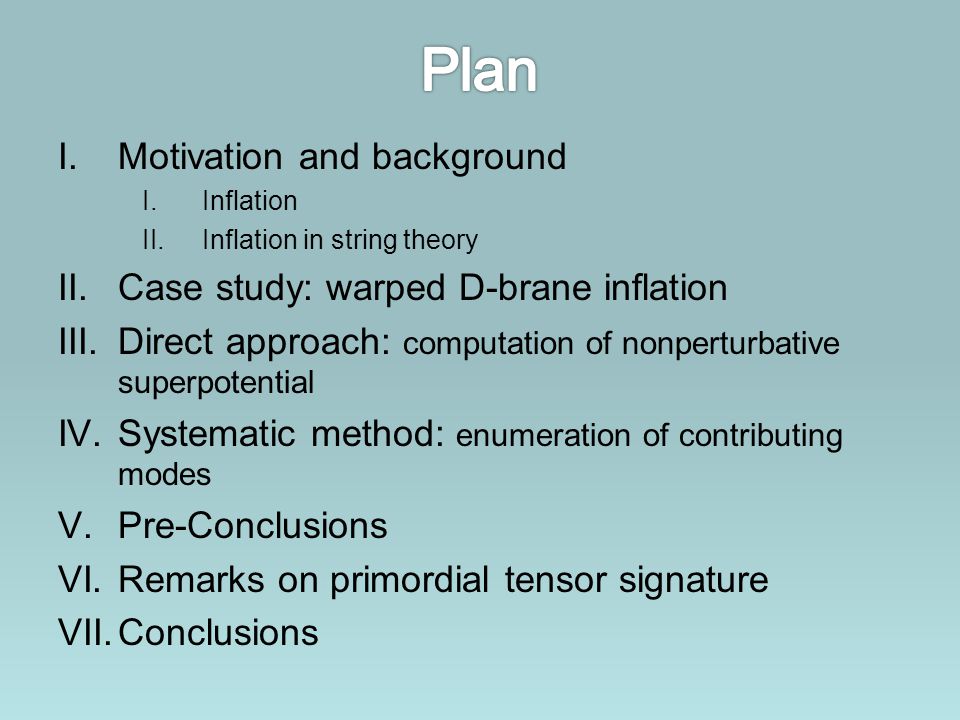 Plan

I. Motivation and background
I. Inflation
II. Inflation in string theory
II. Case study: warped D-brane inflation
III. Direct approach: computation of nonperturbative superpotential
IV. Systematic method: enumeration of contributing modes
V. Pre-Conclusions
VI. Remarks on primordial tensor signature
VII. Conclusions